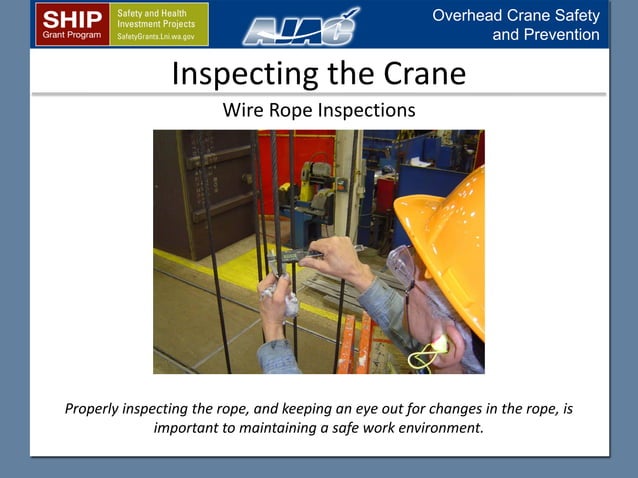 SHIP
Grant Program

Safety and Health Investment Projects
SafetyGrants.Lni.wa.gov

AJAC

Overhead Crane Safety and Prevention

Inspecting the Crane

Wire Rope Inspections

Properly inspecting the rope, and keeping an eye out for changes in the rope, is important to maintaining a safe work environment.